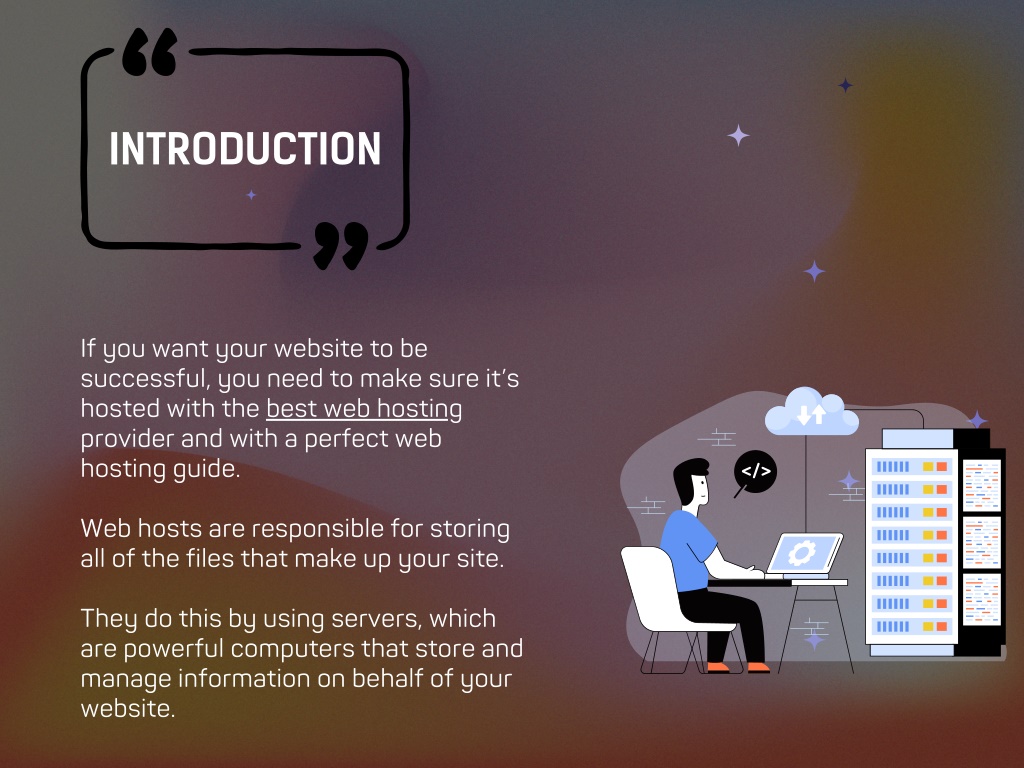 INTRODUCTION

If you want your website to be successful, you need to make sure it's hosted with the best web hosting provider and with a perfect web hosting guide.

Web hosts are responsible for storing all of the files that make up your site.

They do this by using servers, which are powerful computers that store and manage information on behalf of your website.

</>